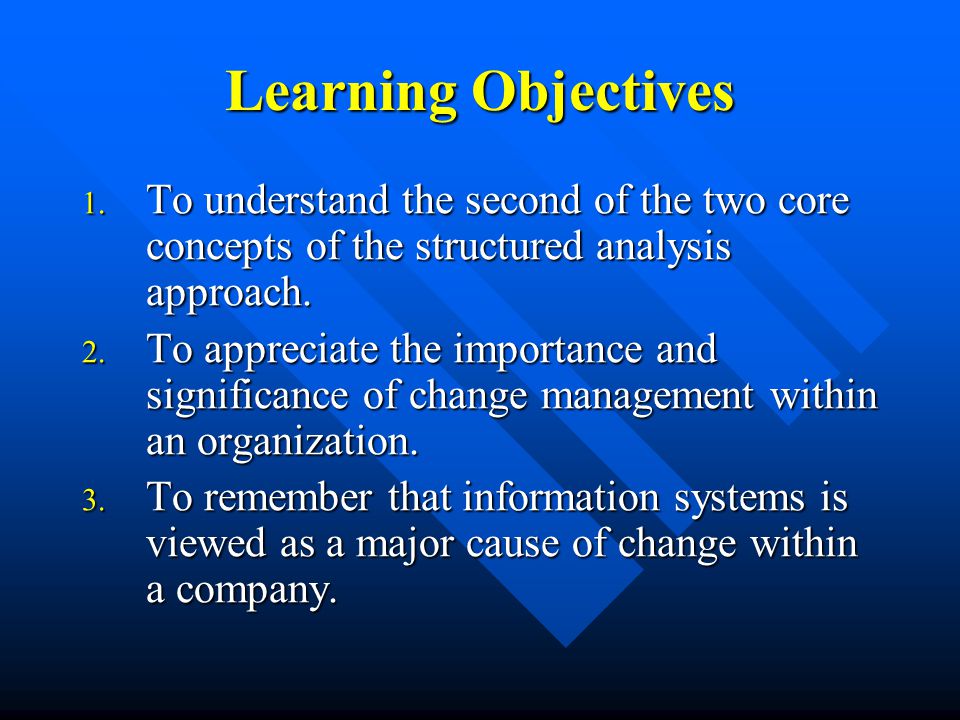 Learning Objectives

1. To understand the second of the two core concepts of the structured analysis approach.
2. To appreciate the importance and significance of change management within an organization.
3. To remember that information systems is viewed as a major cause of change within a company.